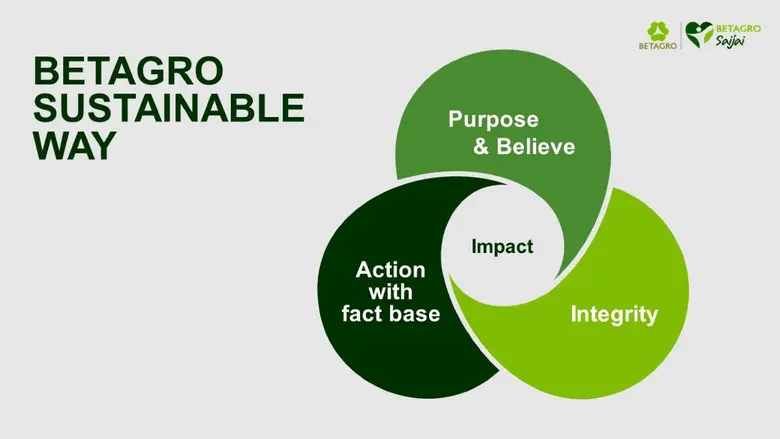 BETAGRO BETAGRO Sajai

BETAGRO SUSTAINABLE WAY

Purpose & Believe

Impact

Action with fact base

Integrity